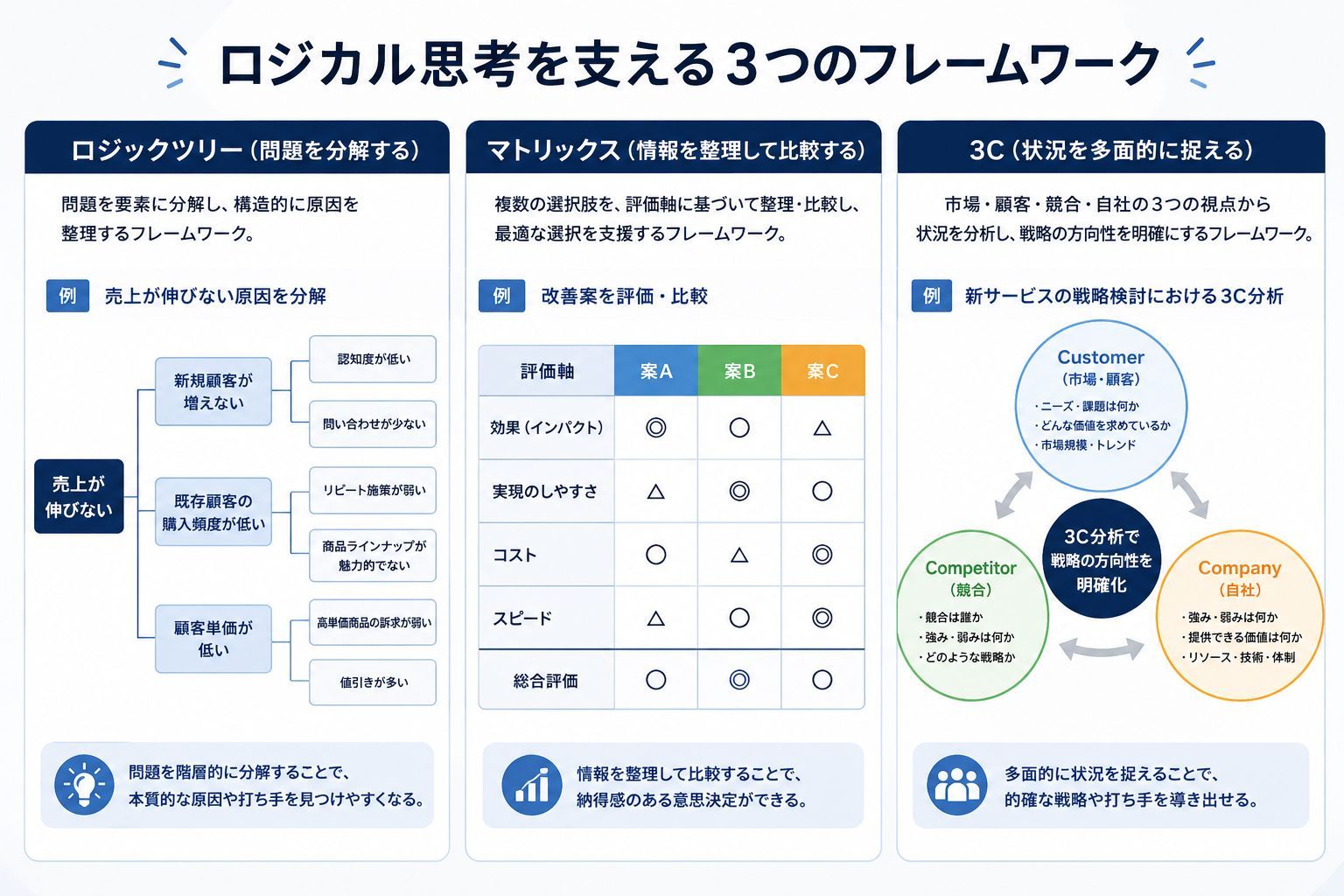 ロジカル思考を支える３つのフレームワーク

ロジックツリー（問題を分解する）

問題を要素に分解し、構造的に原因を整理するフレームワーク。

例　売上が伸びない原因を分解

売上が伸びない

新規顧客が増えない
認知度が低い
問い合わせが少ない

既存顧客の購入頻度が低い
リピート施策が弱い
商品ラインナップが魅力的でない

顧客単価が低い
高単価商品の訴求が弱い
値引きが多い

問題を階層的に分解することで、本質的な原因や打ち手を見つけやすくなる。

マトリックス（情報を整理して比較する）

複数の選択肢を、評価軸に基づいて整理・比較し、最適な選択を支援するフレームワーク。

例　改善案を評価・比較

| 評価軸 | 案A | 案B | 案C |
|---|---|---|---|
| 効果（インパクト） | ◎ | ○ | △ |
| 実現のしやすさ | △ | ◎ | ○ |
| コスト | ○ | △ | ◎ |
| スピード | △ | ○ | ◎ |
| 総合評価 | ○ | ◎ | ○ |

情報を整理して比較することで、納得感のある意思決定ができる。

3C（状況を多面的に捉える）

市場・顧客・競合・自社の３つの視点から状況を分析し、戦略の方向性を明確にするフレームワーク。

例　新サービスの戦略検討における3C分析

Customer
（市場・顧客）
・ニーズ・課題は何か
・どんな価値を求めているか
・市場規模・トレンド

3C分析で戦略の方向性を明確化

Competitor
（競合）
・競合は誰か
・強み・弱みは何か
・どのような戦略か

Company
（自社）
・強み・弱みは何か
・提供できる価値は何か
・リソース・技術・体制

多面的に状況を捉えることで、的確な戦略や打ち手を導き出せる。